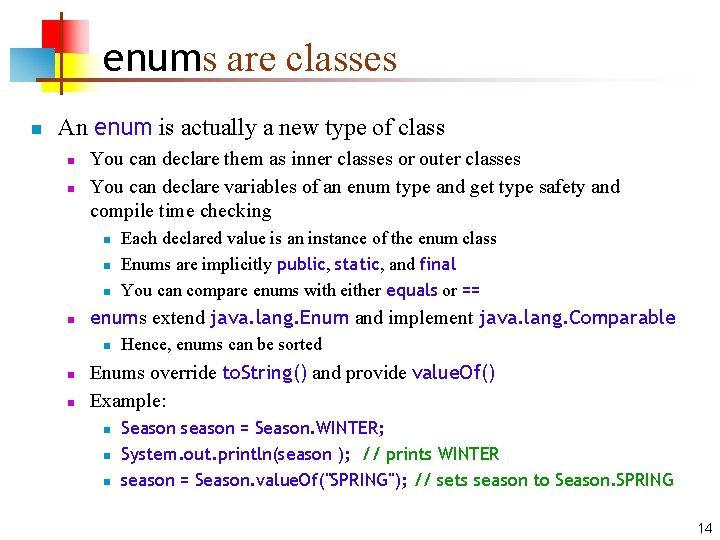 enums are classes

An enum is actually a new type of class

You can declare them as inner classes or outer classes

You can declare variables of an enum type and get type safety and compile time checking

Each declared value is an instance of the enum class

Enums are implicitly public, static, and final

You can compare enums with either equals or ==

enums extend java.lang.Enum and implement java.lang.Comparable

Hence, enums can be sorted

Enums override toString() and provide valueOf()

Example:

Season season = Season.WINTER;

System.out.println(season ); // prints WINTER

season = Season.valueOf("SPRING"); // sets season to Season.SPRING

14